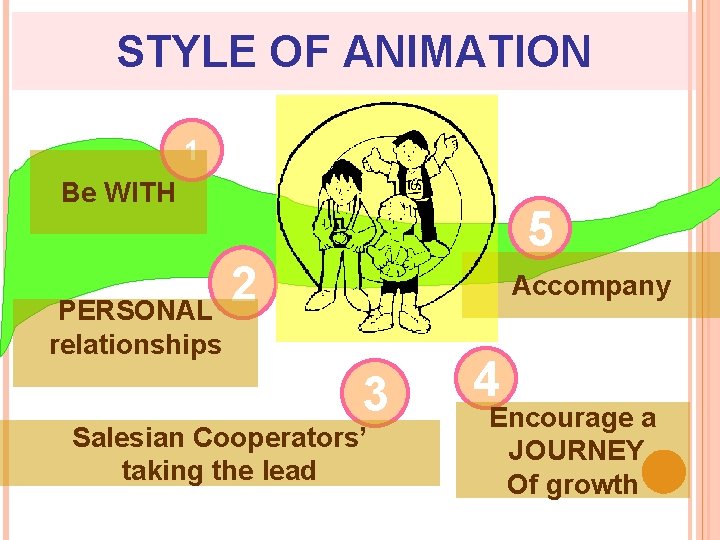 STYLE OF ANIMATION

1

Be WITH

2

PERSONAL relationships

3

Salesian Cooperators' taking the lead

4

Encourage a JOURNEY Of growth

5

Accompany